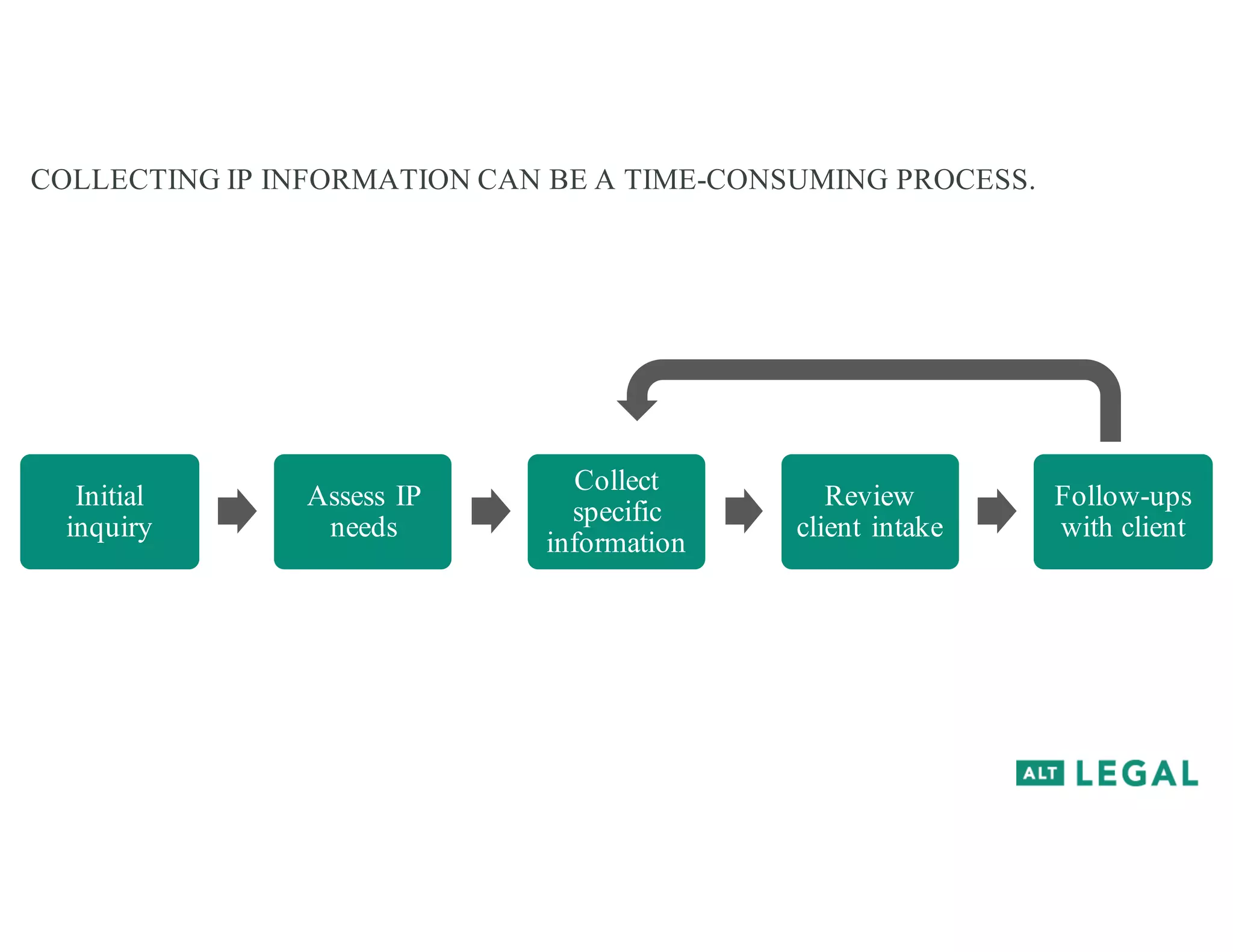 COLLECTING IP INFORMATION CAN BE A TIME-CONSUMING PROCESS.

Initial inquiry

Assess IP needs

Collect specific information

Review client intake

Follow-ups with client

ALT LEGAL